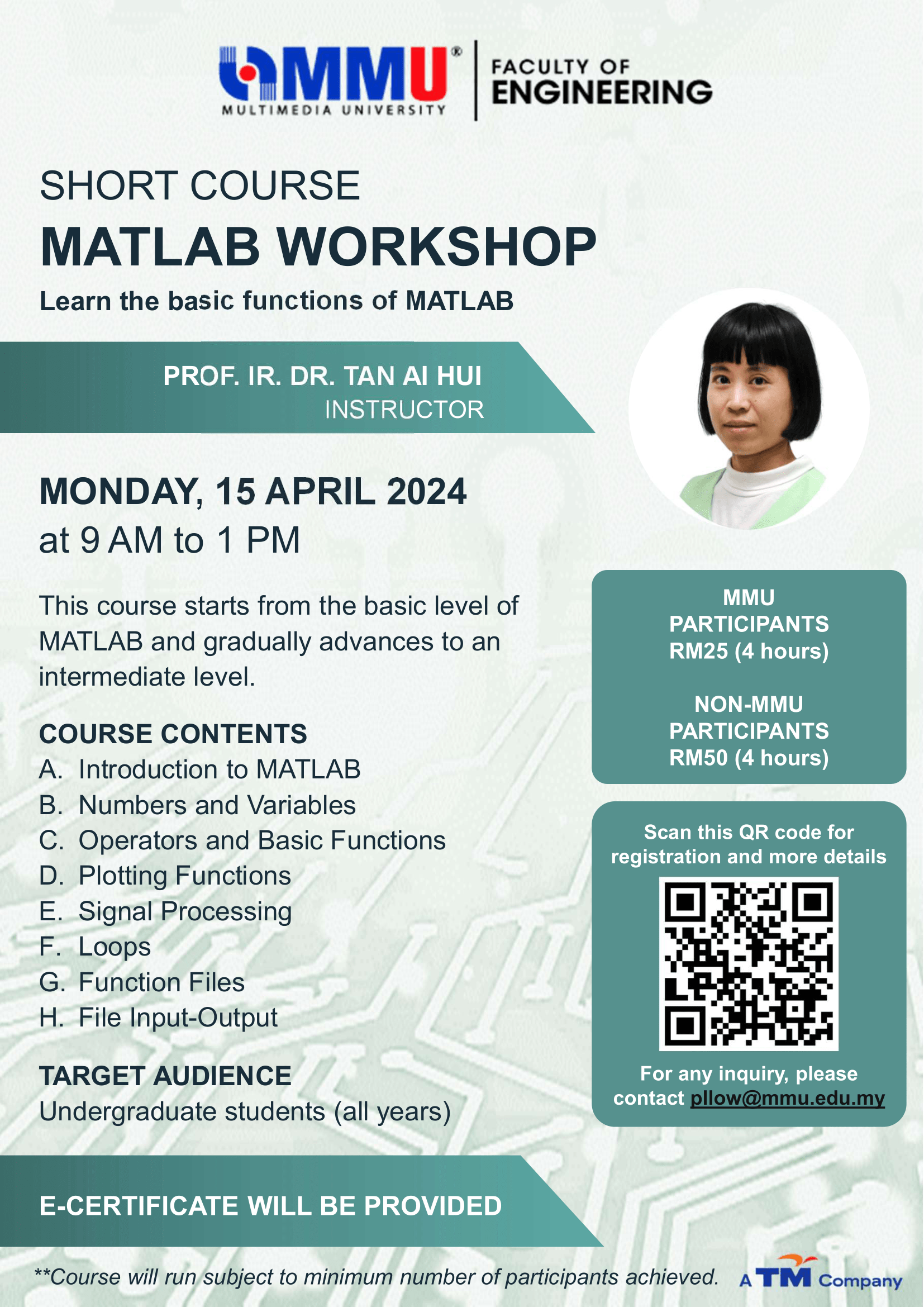 MMU®
MULTIMEDIA UNIVERSITY

FACULTY OF
ENGINEERING

SHORT COURSE
MATLAB WORKSHOP
Learn the basic functions of MATLAB

PROF. IR. DR. TAN AI HUI
INSTRUCTOR

MONDAY, 15 APRIL 2024
at 9 AM to 1 PM

This course starts from the basic level of MATLAB and gradually advances to an intermediate level.

COURSE CONTENTS
A. Introduction to MATLAB
B. Numbers and Variables
C. Operators and Basic Functions
D. Plotting Functions
E. Signal Processing
F. Loops
G. Function Files
H. File Input-Output

TARGET AUDIENCE
Undergraduate students (all years)

MMU PARTICIPANTS
RM25 (4 hours)

NON-MMU PARTICIPANTS
RM50 (4 hours)

Scan this QR code for registration and more details

For any inquiry, please contact pllow@mmu.edu.my

E-CERTIFICATE WILL BE PROVIDED

**Course will run subject to minimum number of participants achieved.

A TM Company